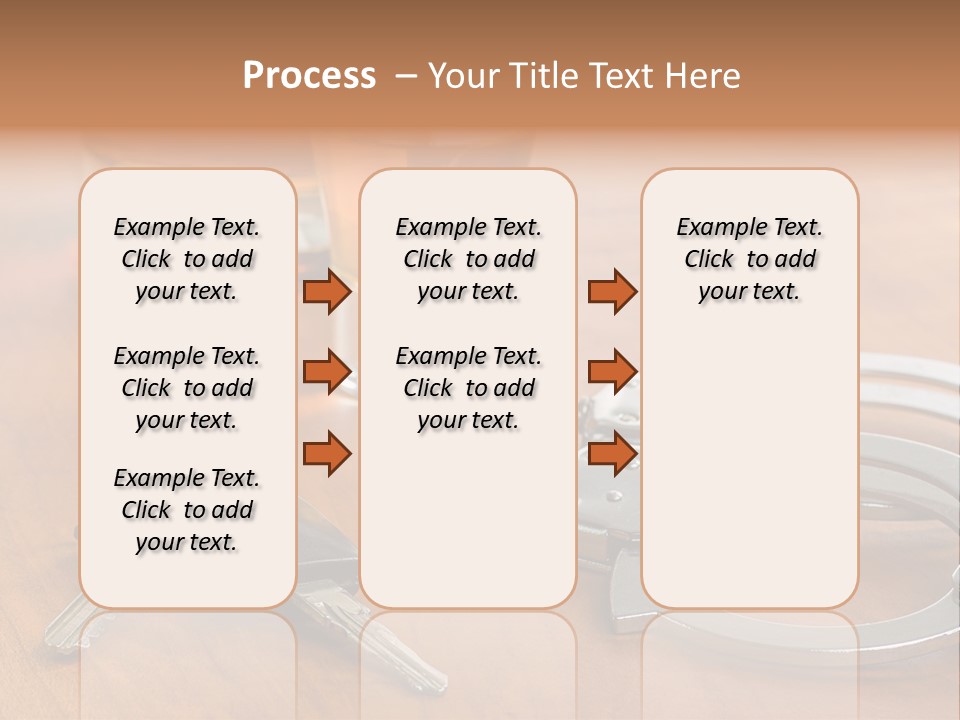 Process – Your Title Text Here

Example Text. Click to add your text.

Example Text. Click to add your text.

Example Text. Click to add your text.

Example Text. Click to add your text.

Example Text. Click to add your text.

Example Text. Click to add your text.